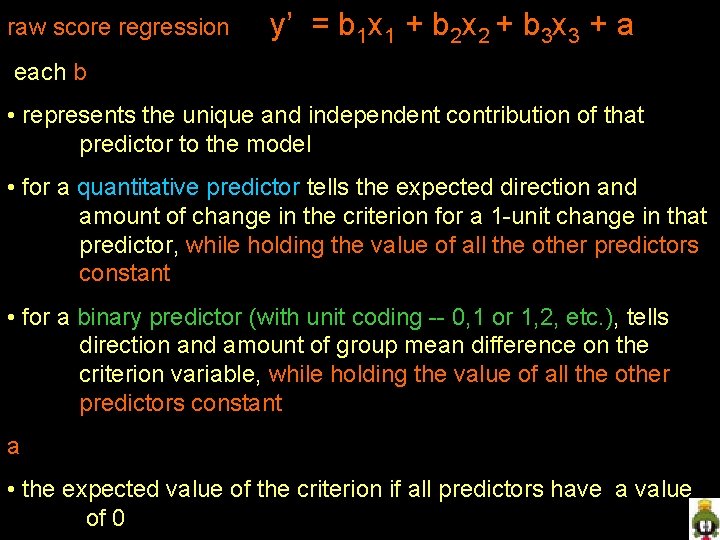 raw score regression $y' = b_1x_1 + b_2x_2 + b_3x_3 + a$

each b

• represents the unique and independent contribution of that predictor to the model

• for a quantitative predictor tells the expected direction and amount of change in the criterion for a 1-unit change in that predictor, while holding the value of all the other predictors constant

• for a binary predictor (with unit coding -- 0,1 or 1,2, etc.), tells direction and amount of group mean difference on the criterion variable, while holding the value of all the other predictors constant

a

• the expected value of the criterion if all predictors have a value of 0